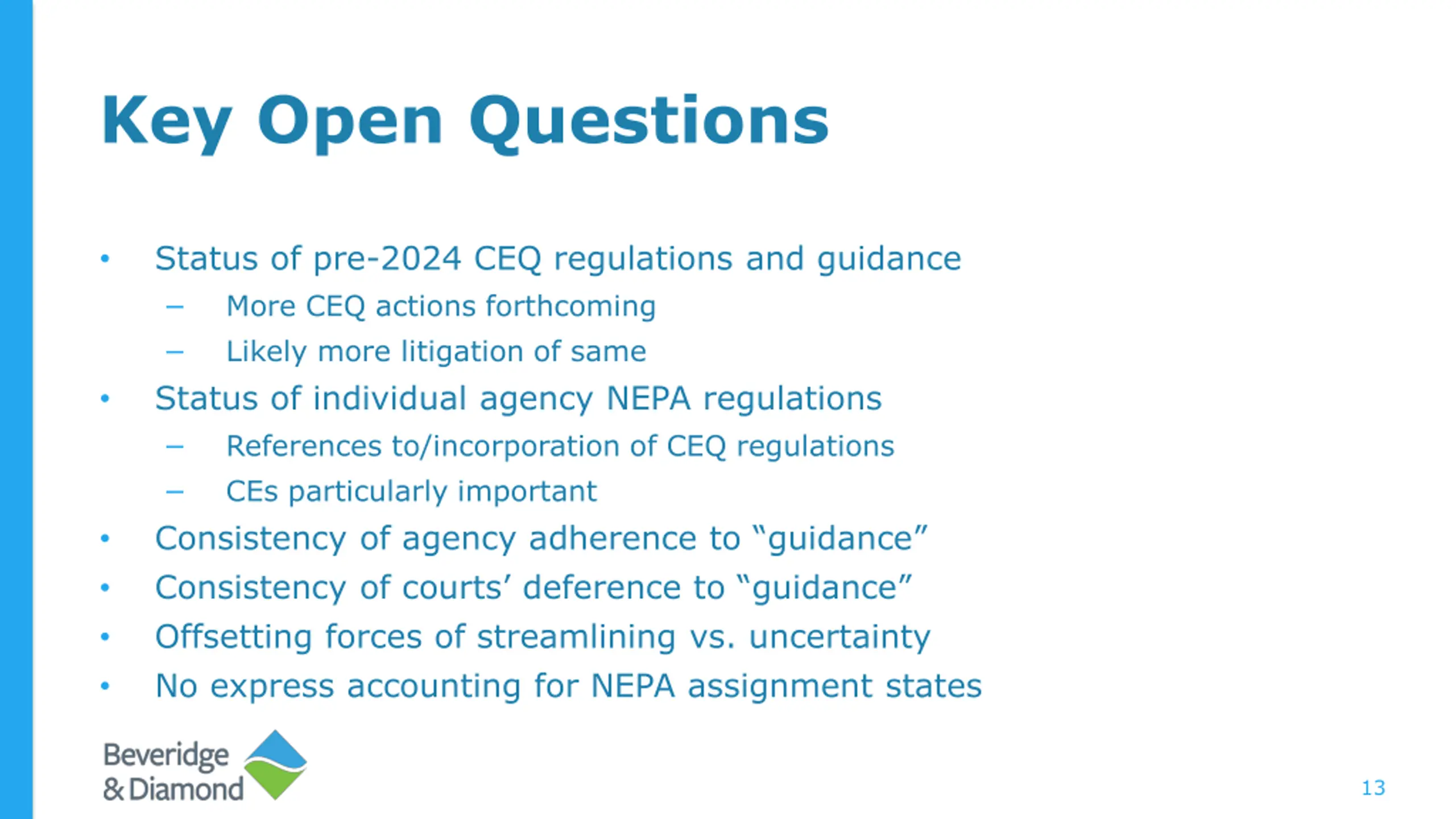 Key Open Questions

• Status of pre-2024 CEQ regulations and guidance
– More CEQ actions forthcoming
– Likely more litigation of same
• Status of individual agency NEPA regulations
– References to/incorporation of CEQ regulations
– CEs particularly important
• Consistency of agency adherence to “guidance”
• Consistency of courts’ deference to “guidance”
• Offsetting forces of streamlining vs. uncertainty
• No express accounting for NEPA assignment states

Beveridge & Diamond

13